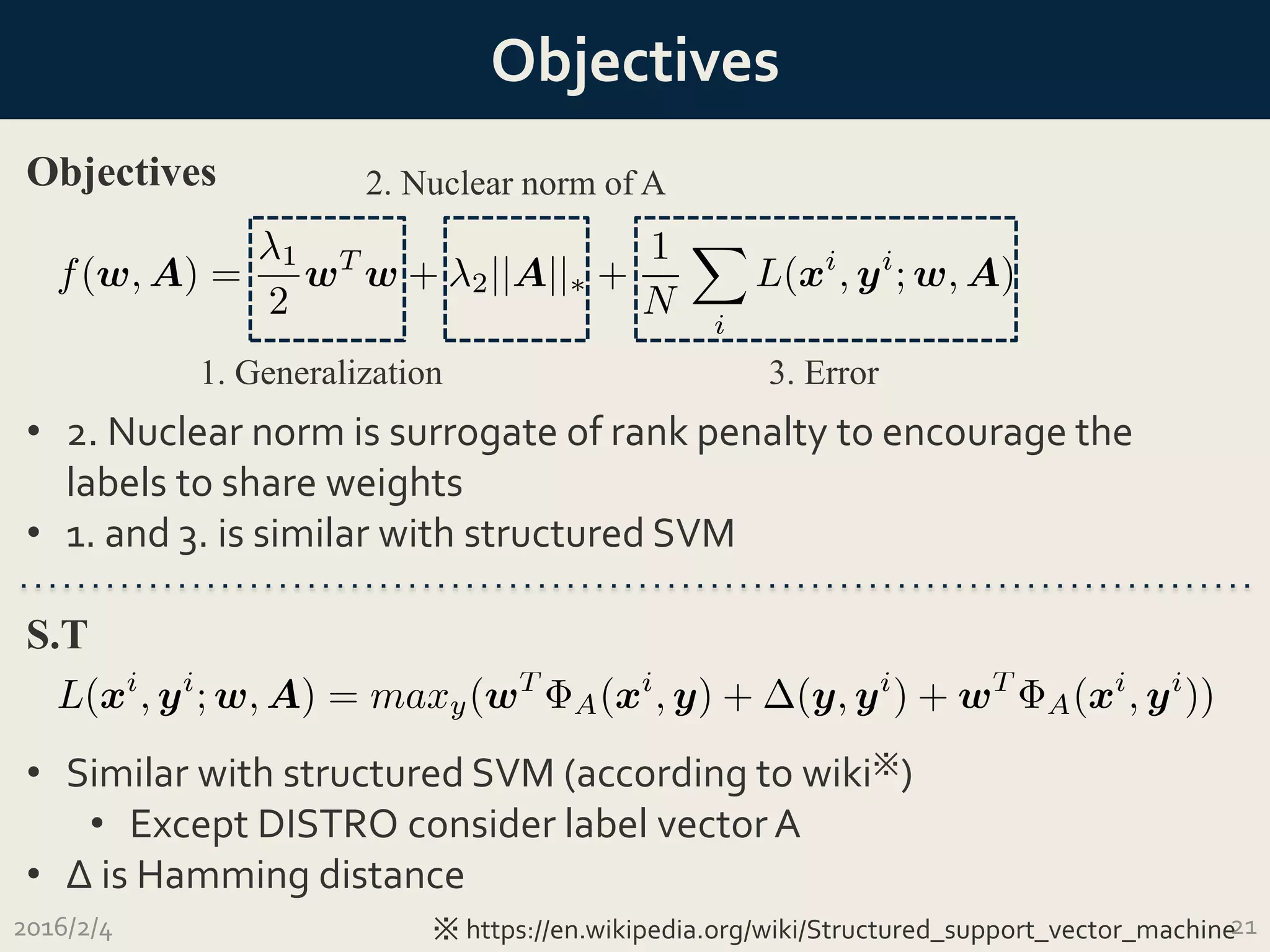 Objectives

Objectives

2. Nuclear norm of A

$f(\boldsymbol{w}, \boldsymbol{A}) = \frac{\lambda_1}{2}\boldsymbol{w}^T\boldsymbol{w} + \lambda_2||\boldsymbol{A}||_* + \frac{1}{N}\sum_i L(\boldsymbol{x}^i, \boldsymbol{y}^i; \boldsymbol{w}, \boldsymbol{A})$

1. Generalization

3. Error

• 2. Nuclear norm is surrogate of rank penalty to encourage the labels to share weights
• 1. and 3. is similar with structured SVM

S.T

$L(\boldsymbol{x}^i, \boldsymbol{y}^i; \boldsymbol{w}, \boldsymbol{A}) = max_y(\boldsymbol{w}^T\Phi_A(\boldsymbol{x}^i, \boldsymbol{y}) + \Delta(\boldsymbol{y}, \boldsymbol{y}^i) + \boldsymbol{w}^T\Phi_A(\boldsymbol{x}^i, \boldsymbol{y}^i))$

• Similar with structured SVM (according to wiki※)
  • Except DISTRO consider label vector A
• Δ is Hamming distance

2016/2/4

※ https://en.wikipedia.org/wiki/Structured_support_vector_machine

21